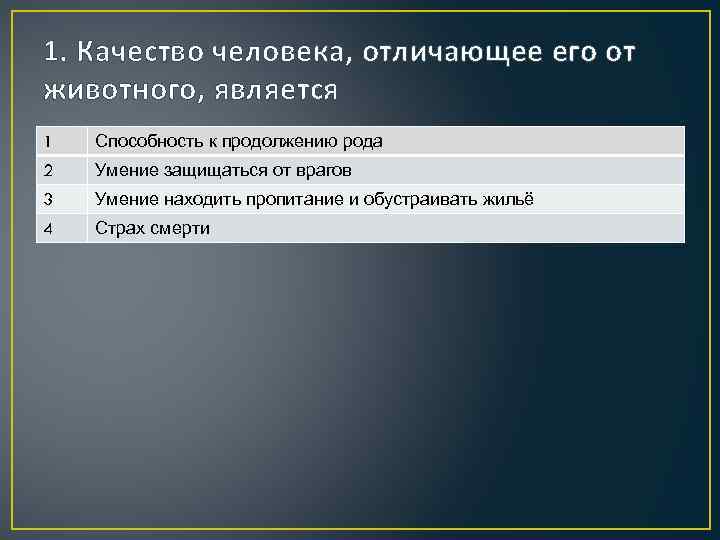 1. Качество человека, отличающее его от животного, является

| 1 | Способность к продолжению рода |
|---|---|
| 2 | Умение защищаться от врагов |
| 3 | Умение находить пропитание и обустраивать жильё |
| 4 | Страх смерти |